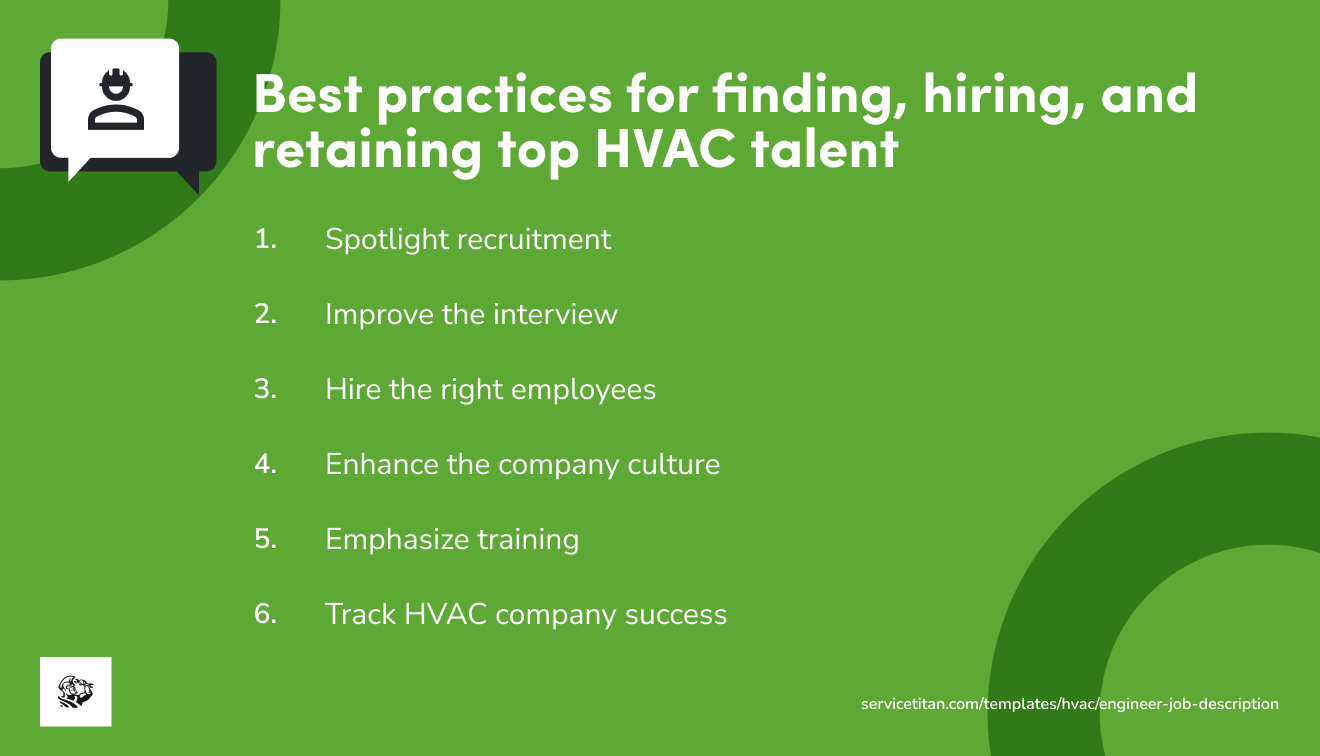 Best practices for finding, hiring, and retaining top HVAC talent

1. Spotlight recruitment

2. Improve the interview

3. Hire the right employees

4. Enhance the company culture

5. Emphasize training

6. Track HVAC company success

servicetitan.com/templates/hvac/engineer-job-description